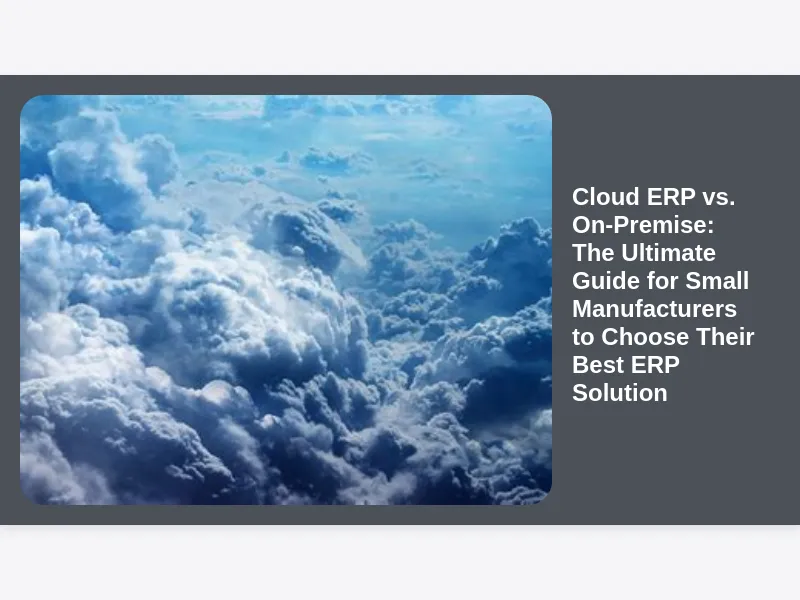 Cloud ERP vs. On-Premise: The Ultimate Guide for Small Manufacturers to Choose Their Best ERP Solution